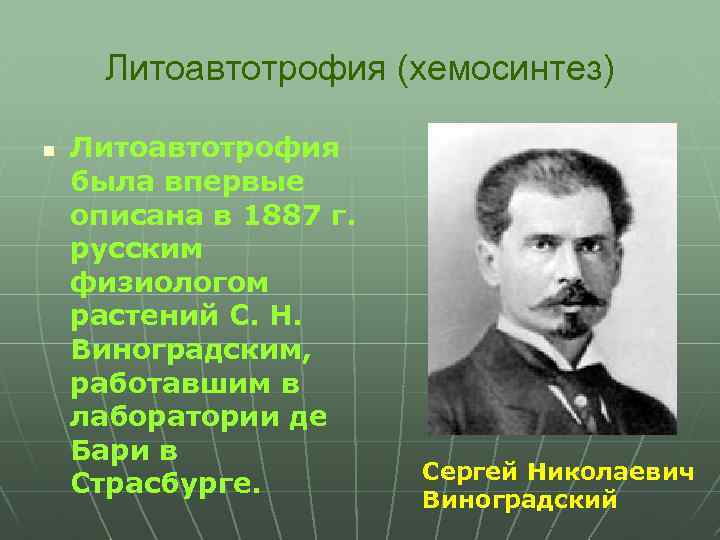 Литоавтотрофия (хемосинтез)

Литоавтотрофия была впервые описана в 1887 г. русским физиологом растений С. Н. Виноградским, работавшим в лаборатории де Бари в Страсбурге.

Сергей Николаевич Виноградский